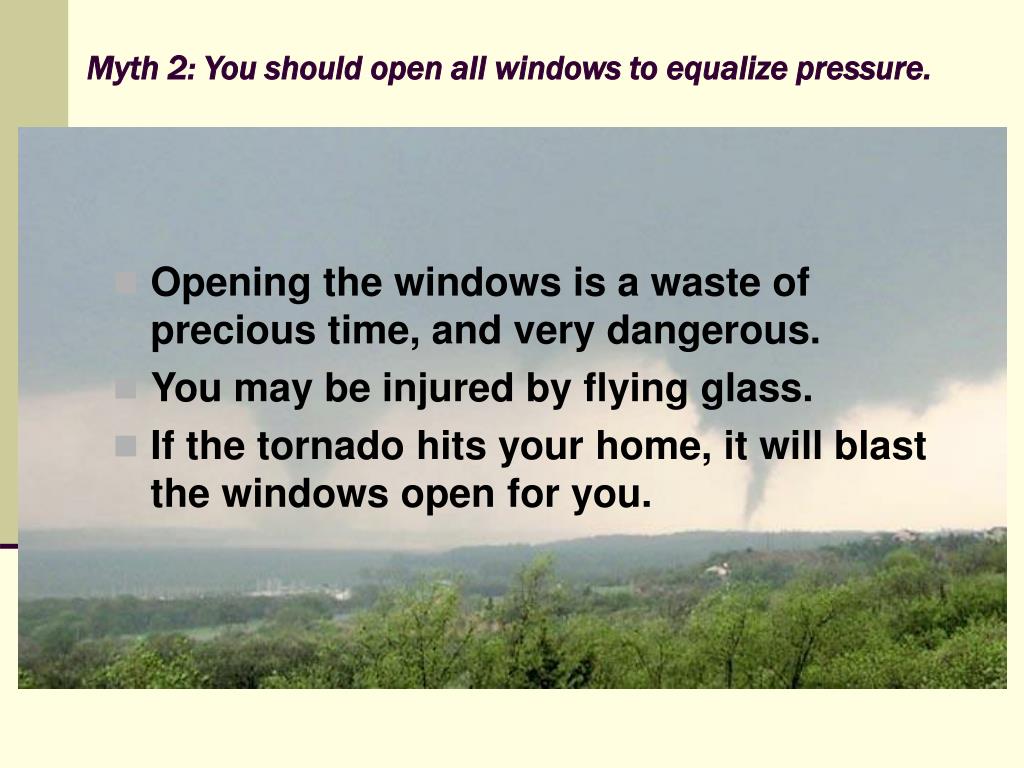 Myth 2: You should open all windows to equalize pressure.

Opening the windows is a waste of precious time, and very dangerous.

You may be injured by flying glass.

If the tornado hits your home, it will blast the windows open for you.